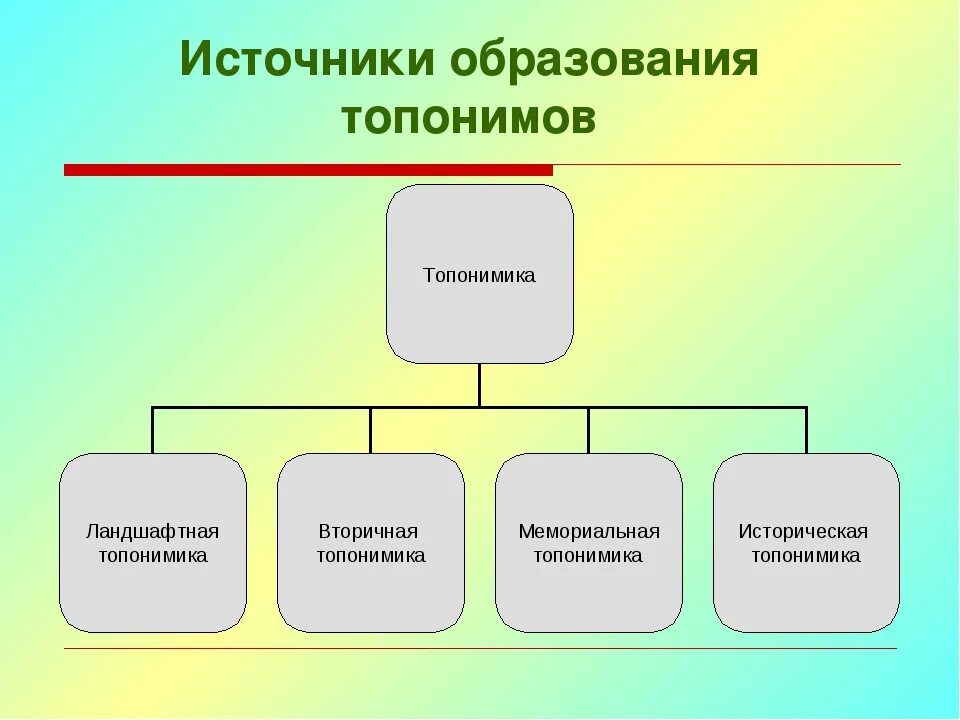 Источники образования топонимов

Топонимика

Ландшафтная топонимика

Вторичная топонимика

Мемориальная топонимика

Историческая топонимика